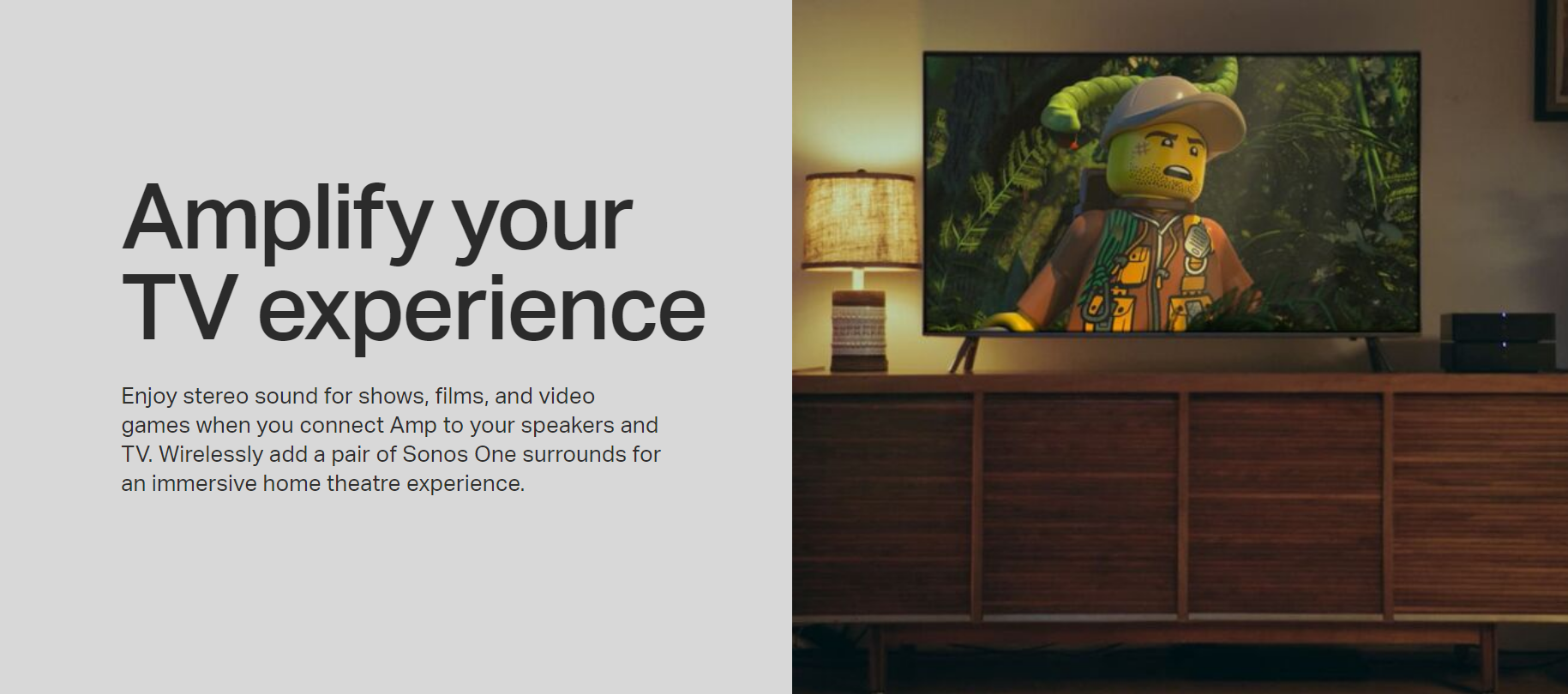 Amplify your TV experience

Enjoy stereo sound for shows, films, and video games when you connect Amp to your speakers and TV. Wirelessly add a pair of Sonos One surrounds for an immersive home theatre experience.